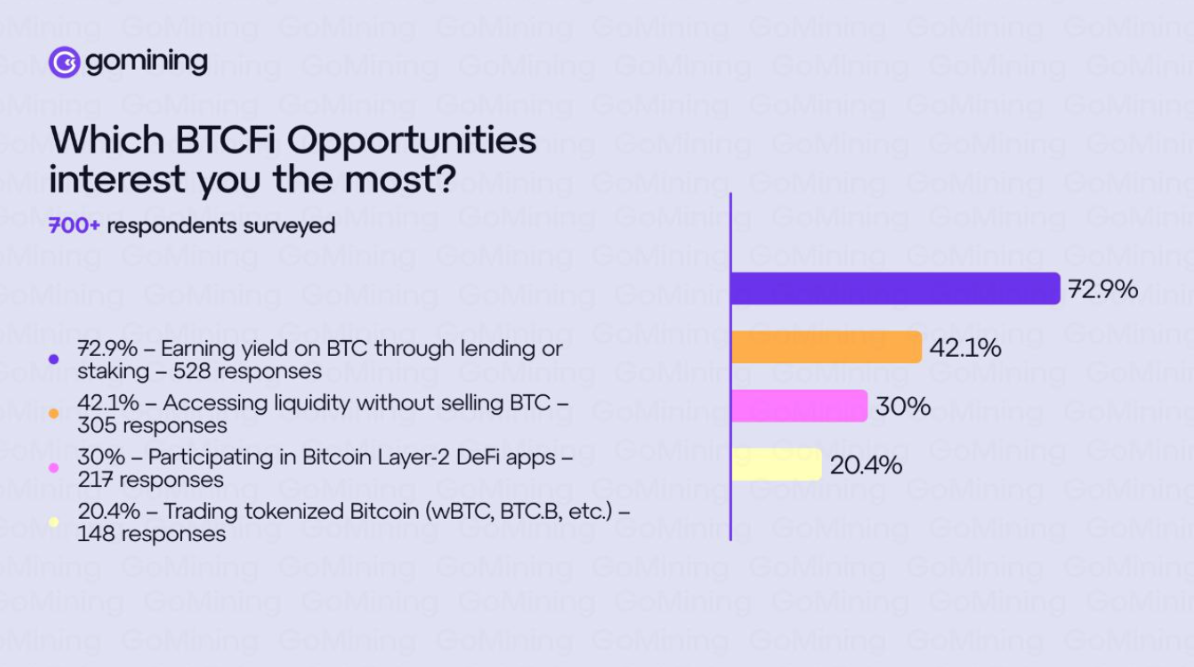 gomining

Which BTCFi Opportunities interest you the most?

700+ respondents surveyed

72.9% – Earning yield on BTC through lending or staking – 528 responses

42.1% – Accessing liquidity without selling BTC – 305 responses

30% – Participating in Bitcoin Layer-2 DeFi apps – 217 responses

20.4% – Trading tokenized Bitcoin (wBTC, BTC.B, etc.) – 148 responses

72.9%

42.1%

30%

20.4%